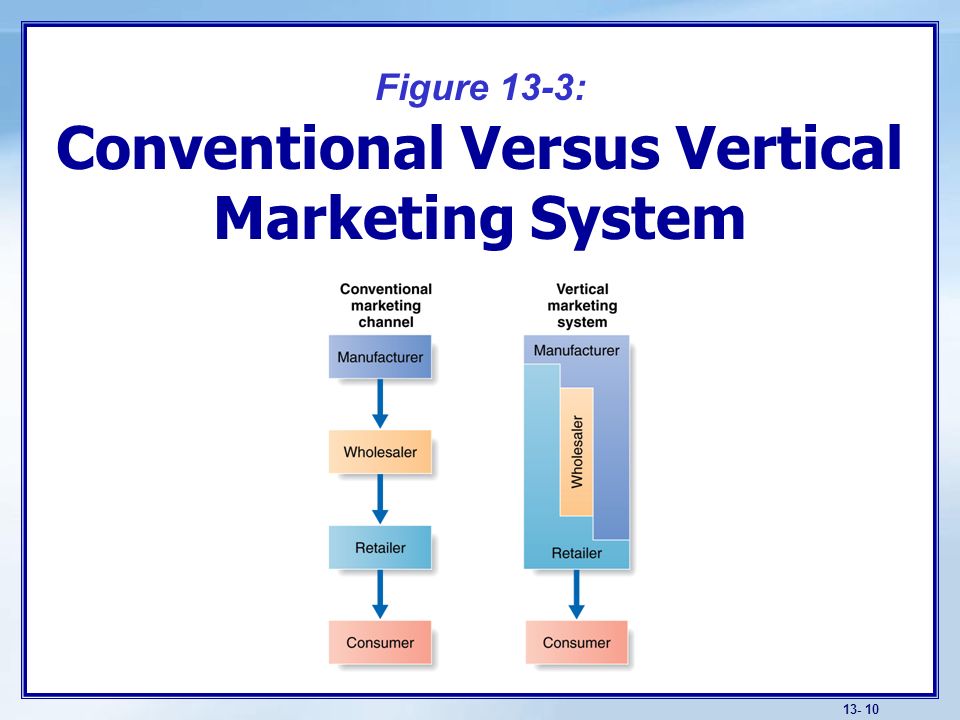 Figure 13-3:
Conventional Versus Vertical Marketing System

Conventional marketing channel

Manufacturer

Wholesaler

Retailer

Consumer

Vertical marketing system

Manufacturer

Wholesaler

Retailer

Consumer

13- 10